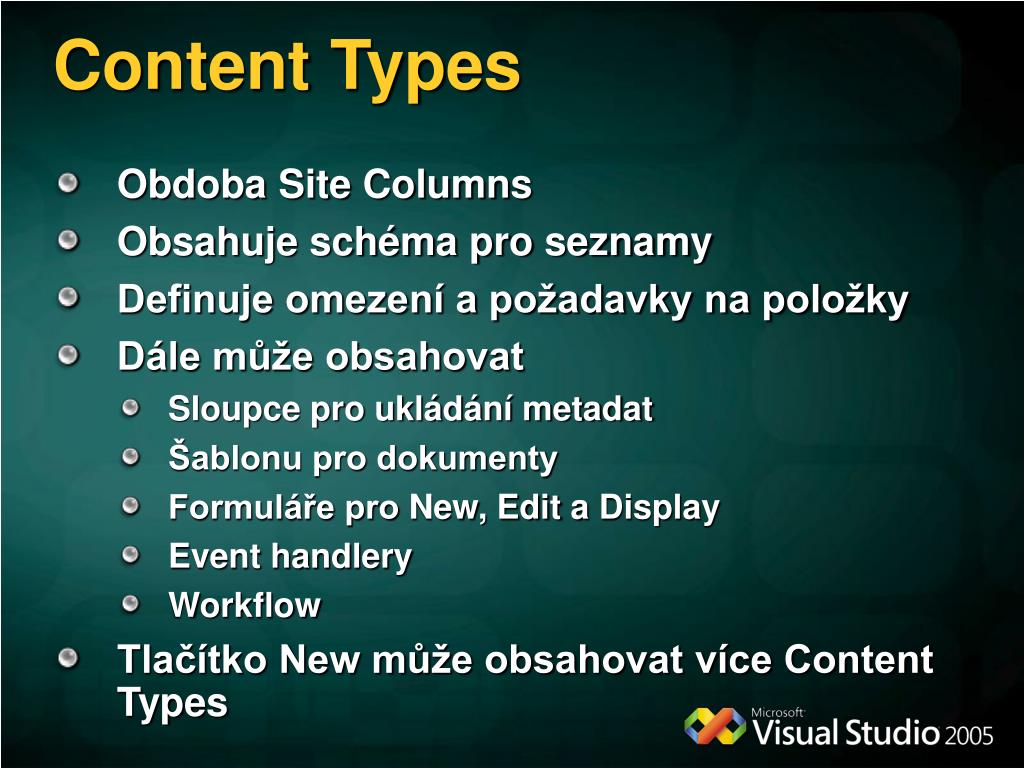 Content Types

Obdoba Site Columns

Obsahuje schéma pro seznamy

Definuje omezení a požadavky na položky

Dále může obsahovat

Sloupce pro ukládání metadat

Šablonu pro dokumenty

Formuláře pro New, Edit a Display

Event handlery

Workflow

Tlačítko New může obsahovat více Content Types

Microsoft Visual Studio 2005